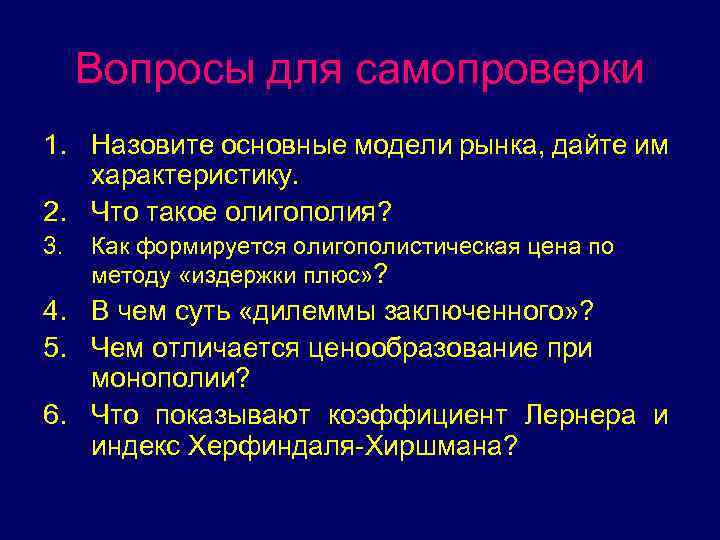 Вопросы для самопроверки

1. Назовите основные модели рынка, дайте им характеристику.
2. Что такое олигополия?
3. Как формируется олигополистическая цена по методу «издержки плюс»?
4. В чем суть «дилеммы заключенного»?
5. Чем отличается ценообразование при монополии?
6. Что показывают коэффициент Лернера и индекс Херфиндаля-Хиршмана?